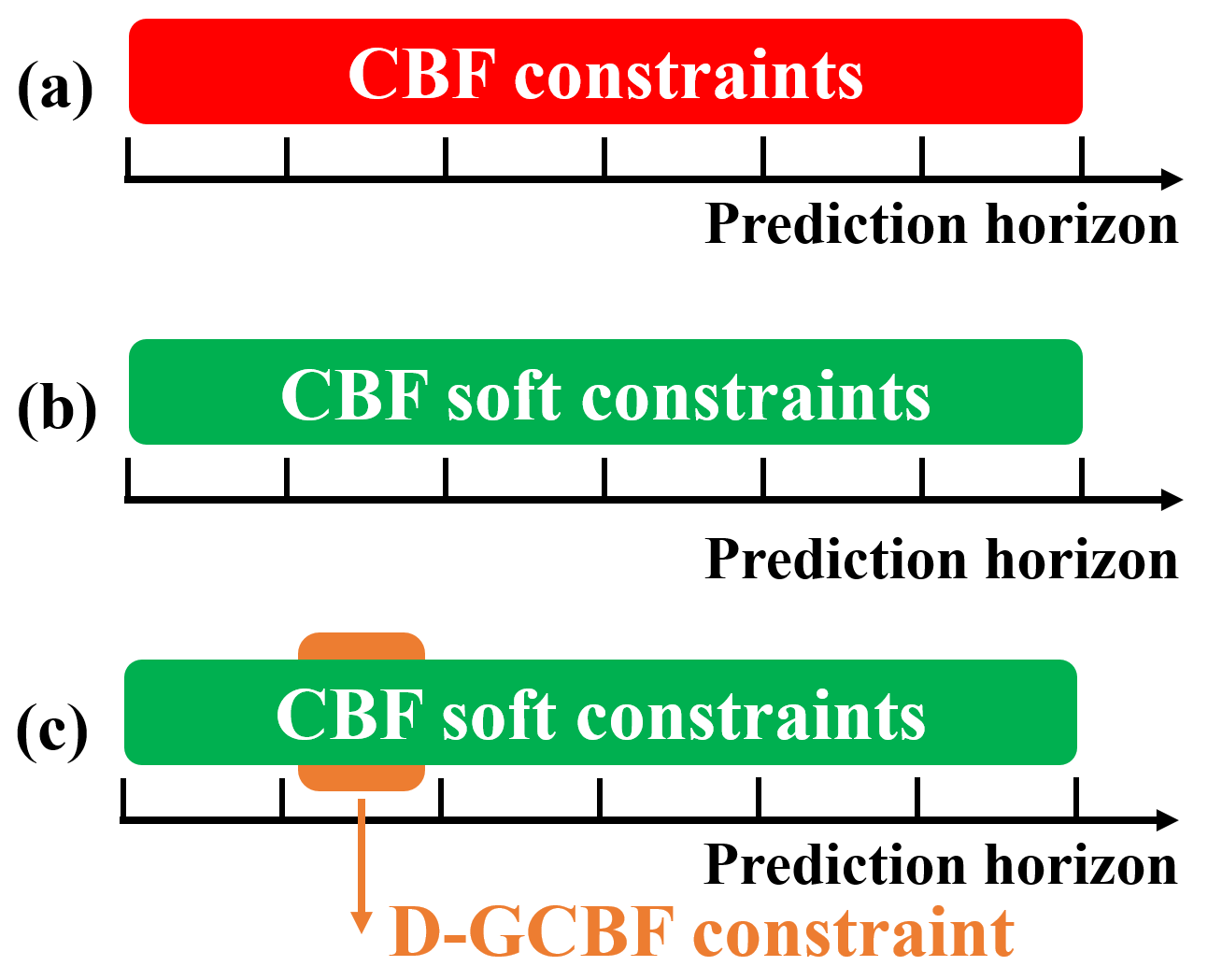 (a) CBF constraints

Prediction horizon

(b) CBF soft constraints

Prediction horizon

(c) CBF soft constraints

Prediction horizon

D-GCBF constraint